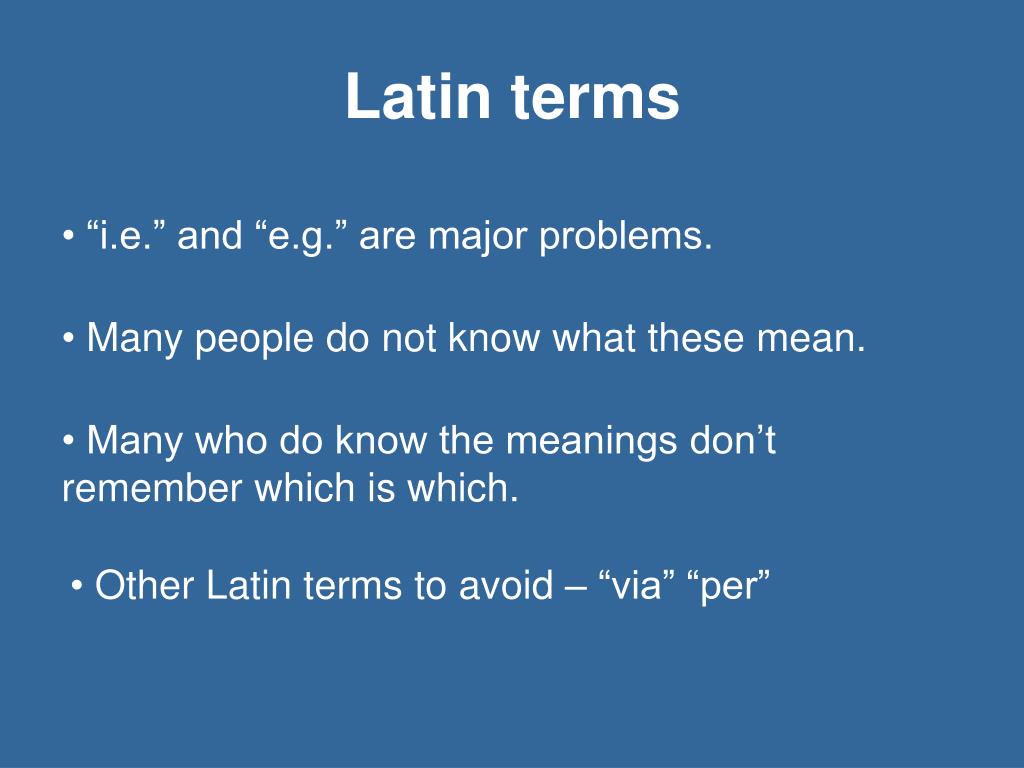 Latin terms

• “i.e.” and “e.g.” are major problems.

• Many people do not know what these mean.

• Many who do know the meanings don’t remember which is which.

• Other Latin terms to avoid – “via” “per”